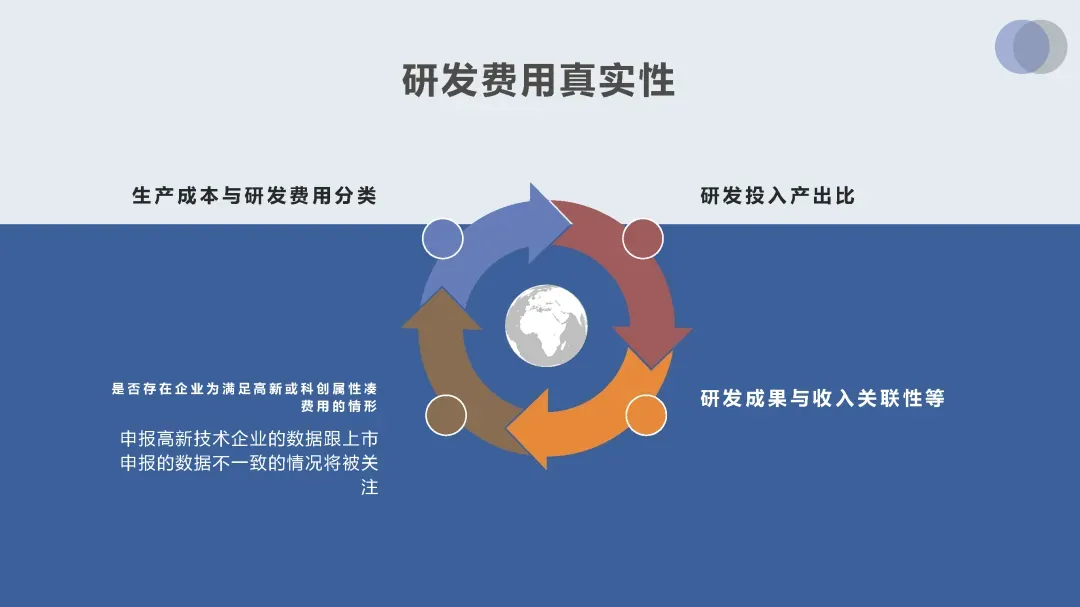 研发费用真实性

生产成本与研发费用分类

研发投入产出比

是否存在企业为满足高新或科创属性凑费用的情形

申报高新技术企业的数据跟上市申报的数据不一致的情况将被关注

研发成果与收入关联性等